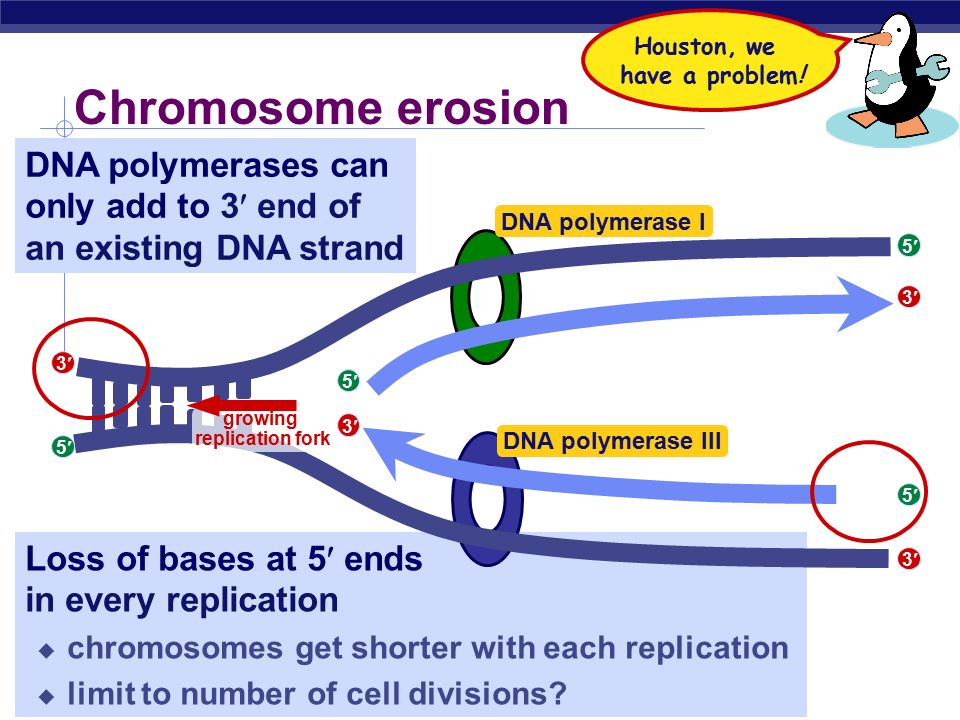 Houston, we have a problem!

Chromosome erosion

DNA polymerases can only add to 3′ end of an existing DNA strand

DNA polymerase I

5′

3′

3′

5′

5′

growing replication fork

3′

DNA polymerase III

5′

3′

Loss of bases at 5′ ends in every replication

◆ chromosomes get shorter with each replication

◆ limit to number of cell divisions?